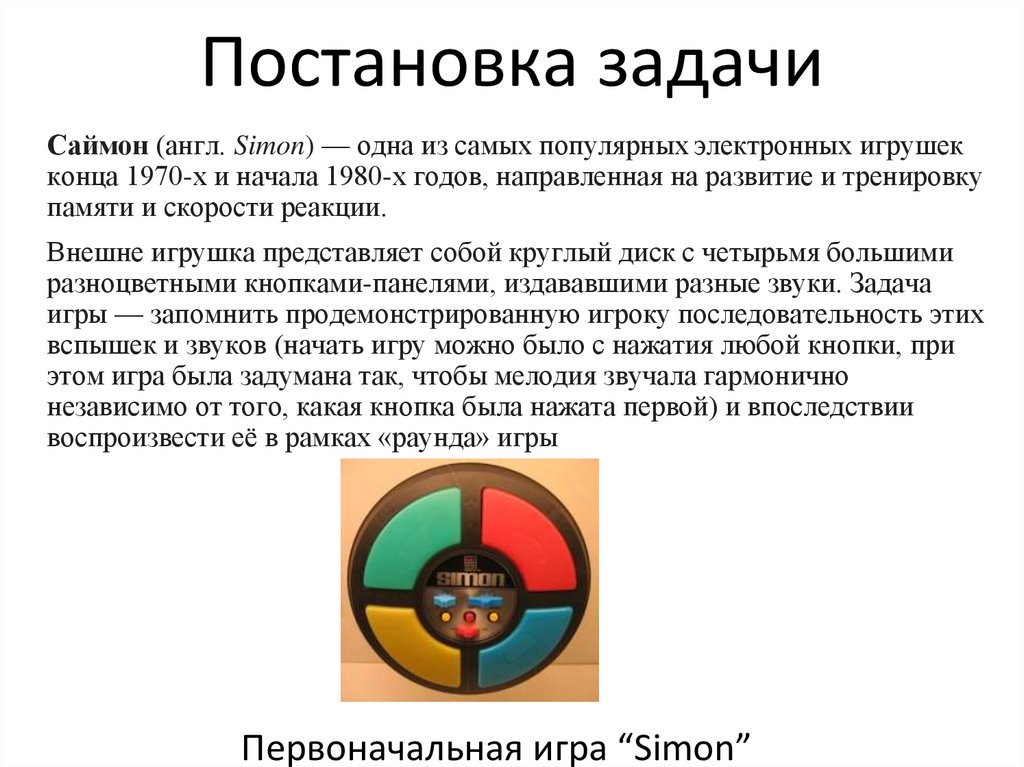 Постановка задачи

Саймон (англ. Simon) — одна из самых популярных электронных игрушек конца 1970-х и начала 1980-х годов, направленная на развитие и тренировку памяти и скорости реакции.

Внешне игрушка представляет собой круглый диск с четырьмя большими разноцветными кнопками-панелями, издававшими разные звуки. Задача игры — запомнить продемонстрированную игроку последовательность этих вспышек и звуков (начать игру можно было с нажатия любой кнопки, при этом игра была задумана так, чтобы мелодия звучала гармонично независимо от того, какая кнопка была нажата первой) и впоследствии воспроизвести её в рамках «раунда» игры

SIMON

Первоначальная игра “Simon”